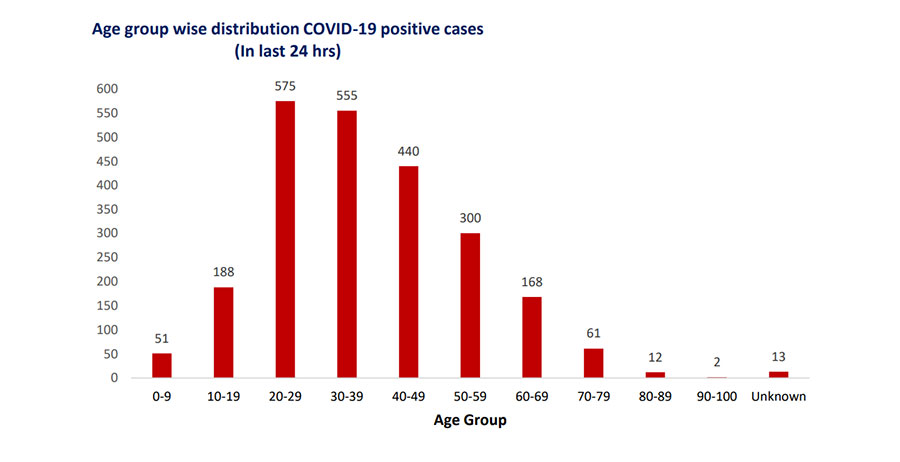 Age group wise distribution COVID-19 positive cases
(In last 24 hrs)

600
550
500
450
400
350
300
250
200
150
100
50
0

51
188
575
555
440
300
168
61
12
2
13

0-9
10-19
20-29
30-39
40-49
50-59
60-69
70-79
80-89
90-100
Unknown

Age Group